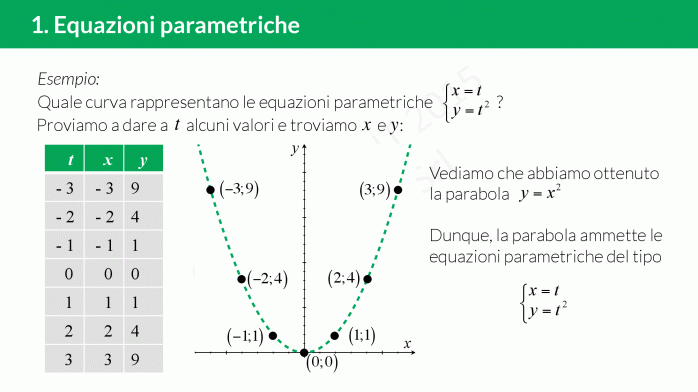 1. Equazioni parametriche

Esempio:
Quale curva rappresentano le equazioni parametriche $\begin{cases} x = t \\ y = t^2 \end{cases}$ ?
Proviamo a dare a $t$ alcuni valori e troviamo $x$ e $y$:

| $t$ | $x$ | $y$ |
|---|---|---|
| - 3 | - 3 | 9 |
| - 2 | - 2 | 4 |
| - 1 | - 1 | 1 |
| 0 | 0 | 0 |
| 1 | 1 | 1 |
| 2 | 2 | 4 |
| 3 | 3 | 9 |

$y$
$(-3;9)$
$(3;9)$
$(-2;4)$
$(2;4)$
$(-1;1)$
$(1;1)$
$x$
$(0;0)$

Vediamo che abbiamo ottenuto la parabola $y = x^2$

Dunque, la parabola ammette le equazioni parametriche del tipo

$\begin{cases} x = t \\ y = t^2 \end{cases}$